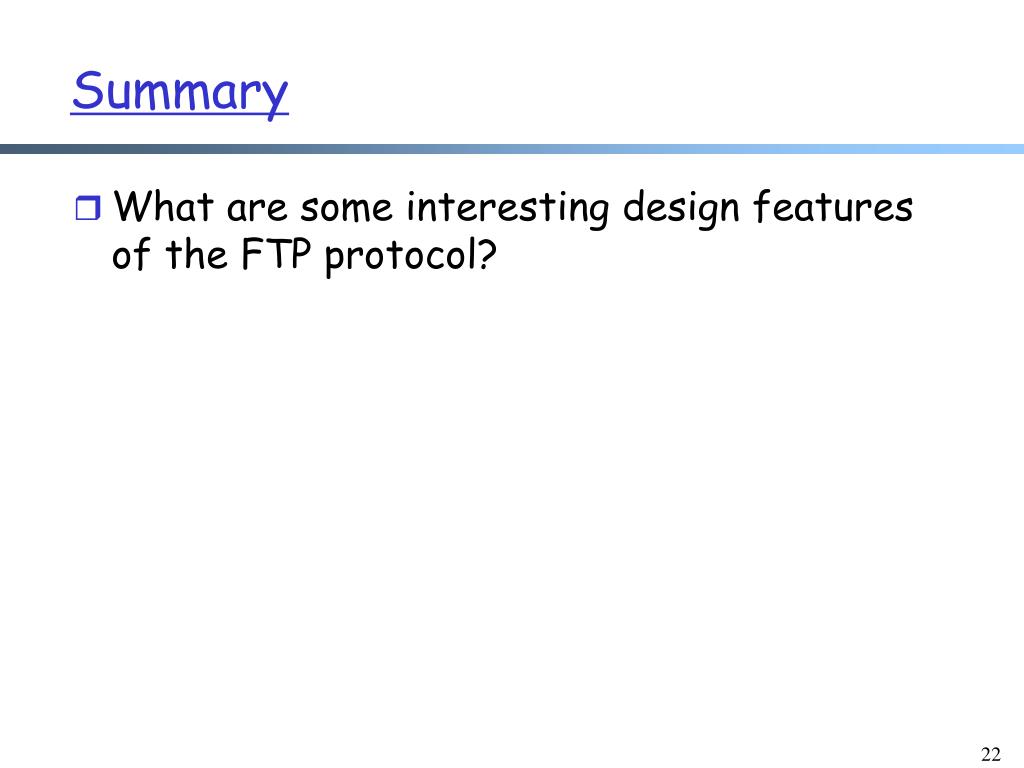 Summary

What are some interesting design features of the FTP protocol?

22